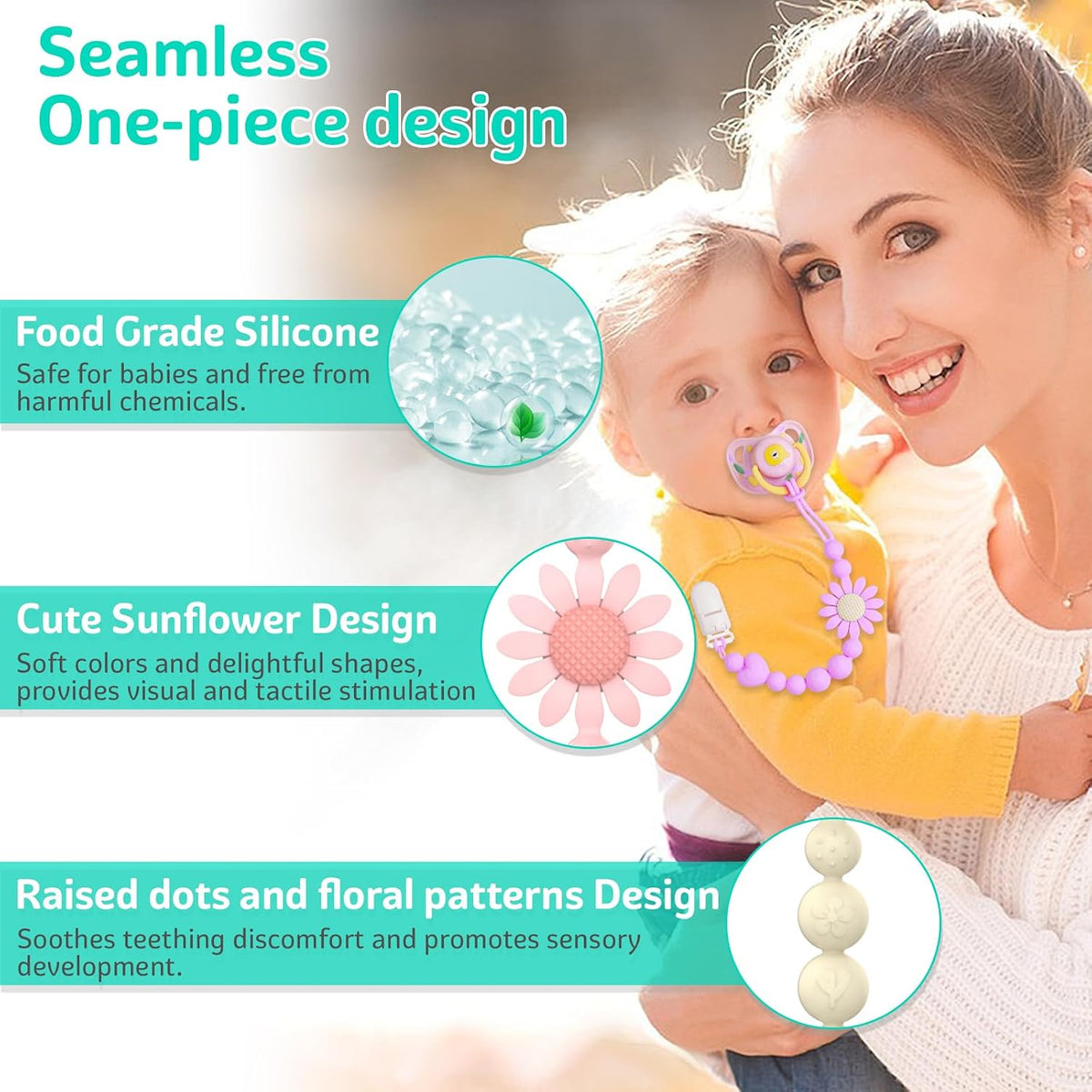 Seamless
One-piece design

Food Grade Silicone
Safe for babies and free from harmful chemicals.

Cute Sunflower Design
Soft colors and delightful shapes, provides visual and tactile stimulation

Raised dots and floral patterns Design
Soothes teething discomfort and promotes sensory development.